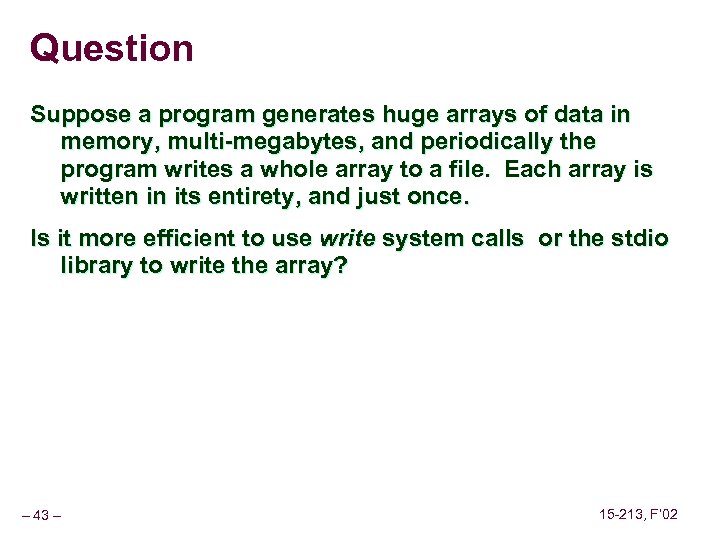 Question

Suppose a program generates huge arrays of data in memory, multi-megabytes, and periodically the program writes a whole array to a file.  Each array is written in its entirety, and just once.

Is it more efficient to use write system calls  or the stdio library to write the array?

– 43 –

15-213, F'02